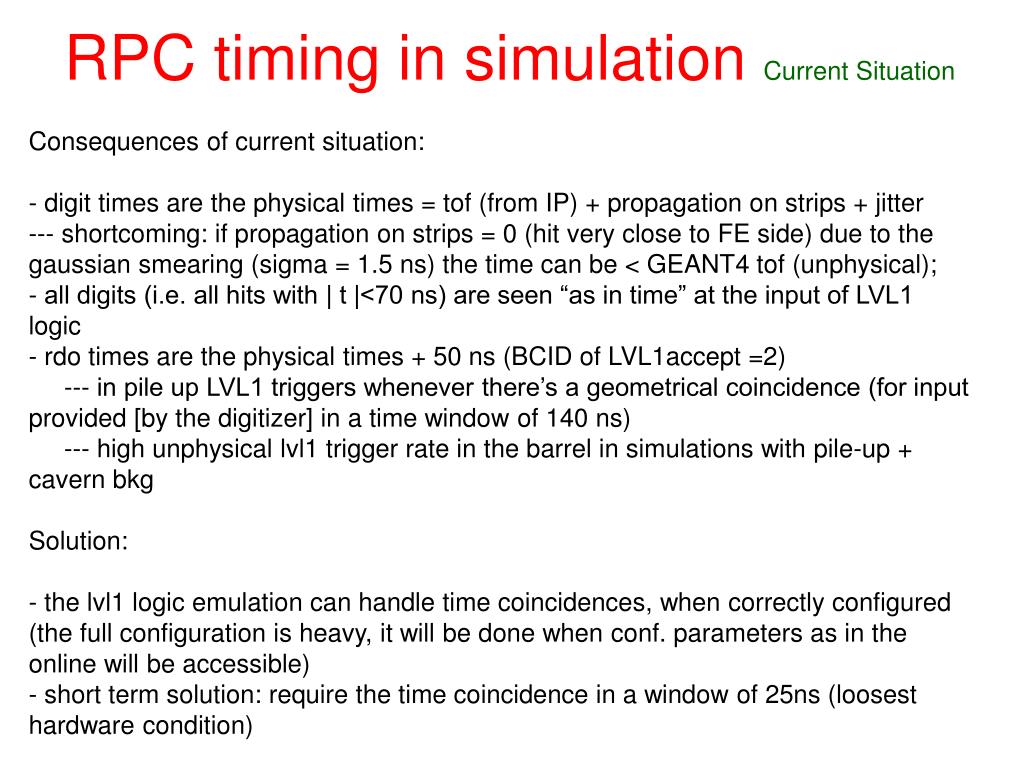 RPC timing in simulation Current Situation

Consequences of current situation:

- digit times are the physical times = tof (from IP) + propagation on strips + jitter
--- shortcoming: if propagation on strips = 0 (hit very close to FE side) due to the gaussian smearing (sigma = 1.5 ns) the time can be < GEANT4 tof (unphysical);
- all digits (i.e. all hits with | t |<70 ns) are seen “as in time” at the input of LVL1 logic
- rdo times are the physical times + 50 ns (BCID of LVL1accept =2)
--- in pile up LVL1 triggers whenever there’s a geometrical coincidence (for input provided [by the digitizer] in a time window of 140 ns)
--- high unphysical lvl1 trigger rate in the barrel in simulations with pile-up + cavern bkg

Solution:

- the lvl1 logic emulation can handle time coincidences, when correctly configured (the full configuration is heavy, it will be done when conf. parameters as in the online will be accessible)
- short term solution: require the time coincidence in a window of 25ns (loosest hardware condition)